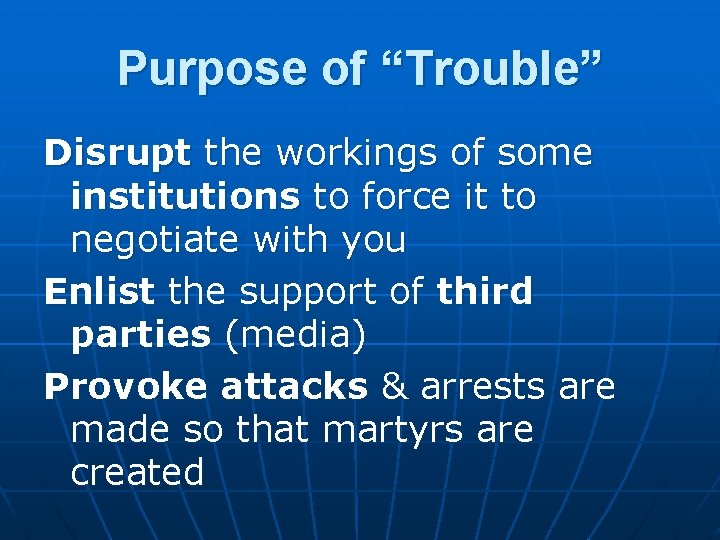 Purpose of “Trouble”

Disrupt the workings of some institutions to force it to negotiate with you

Enlist the support of third parties (media)

Provoke attacks & arrests are made so that martyrs are created